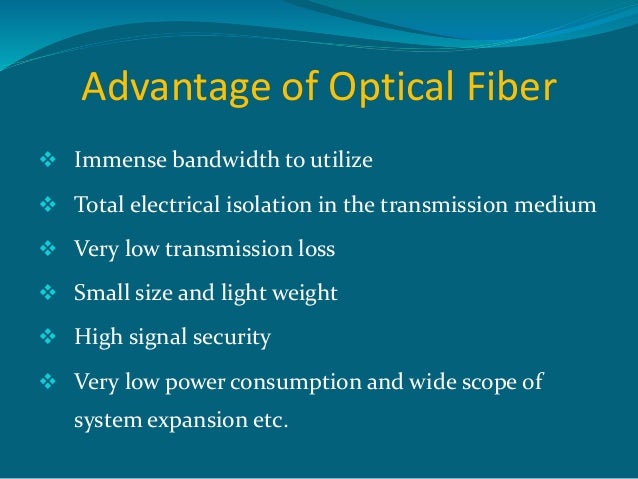 Advantage of Optical Fiber

❖ Immense bandwidth to utilize

❖ Total electrical isolation in the transmission medium

❖ Very low transmission loss

❖ Small size and light weight

❖ High signal security

❖ Very low power consumption and wide scope of system expansion etc.